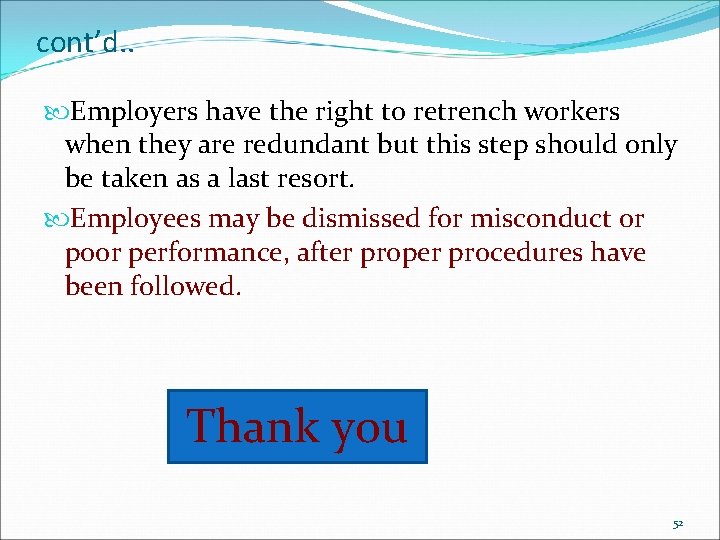 cont'd..

Employers have the right to retrench workers when they are redundant but this step should only be taken as a last resort.

Employees may be dismissed for misconduct or poor performance, after proper procedures have been followed.

Thank you

52